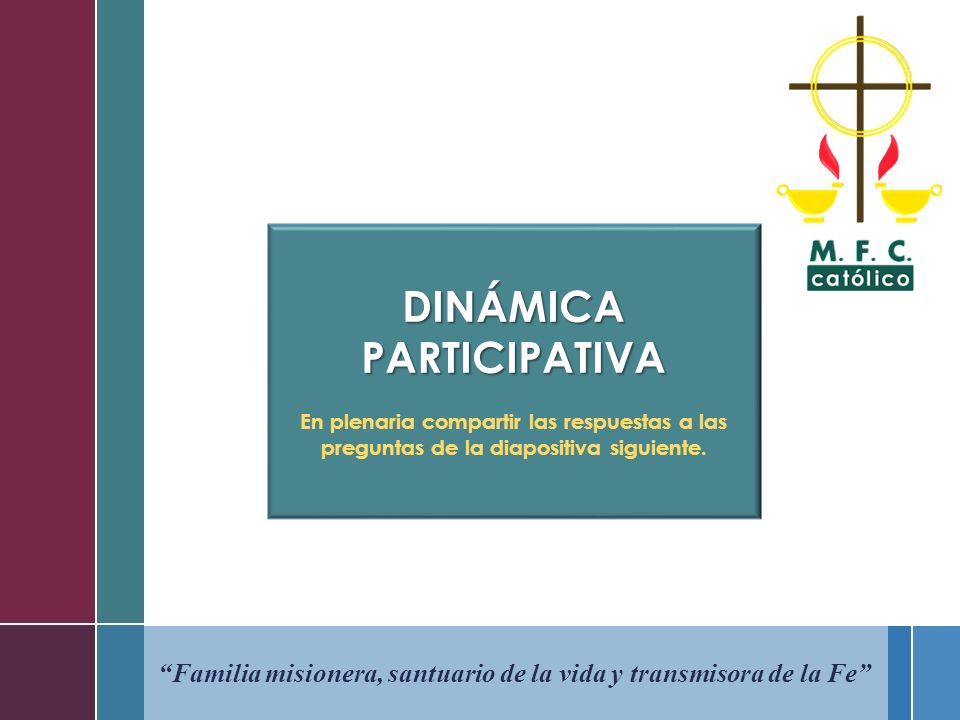 M. F. C.
católico

DINÁMICA PARTICIPATIVA

En plenaria compartir las respuestas a las preguntas de la diapositiva siguiente.

“Familia misionera, santuario de la vida y transmisora de la Fe”